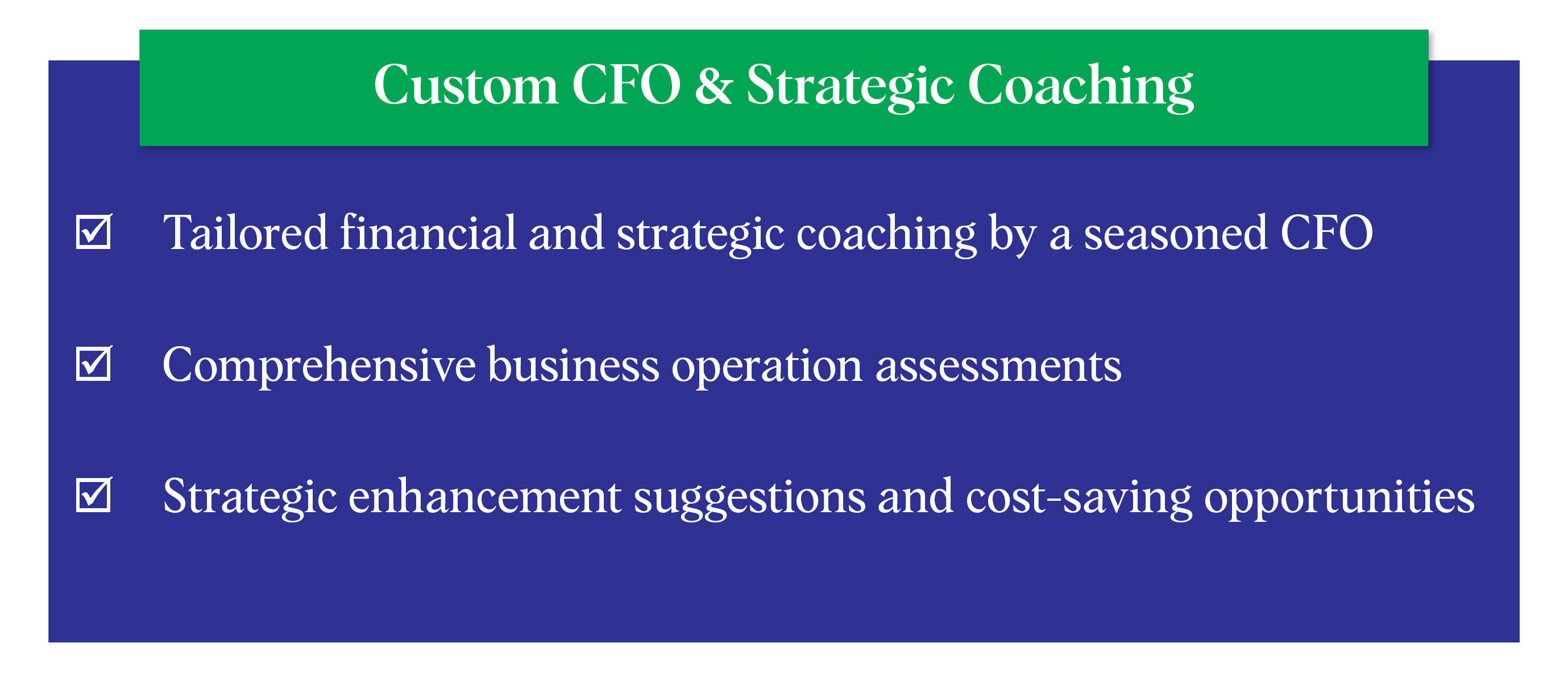 Custom CFO & Strategic Coaching

☑ Tailored financial and strategic coaching by a seasoned CFO

☑ Comprehensive business operation assessments

☑ Strategic enhancement suggestions and cost-saving opportunities